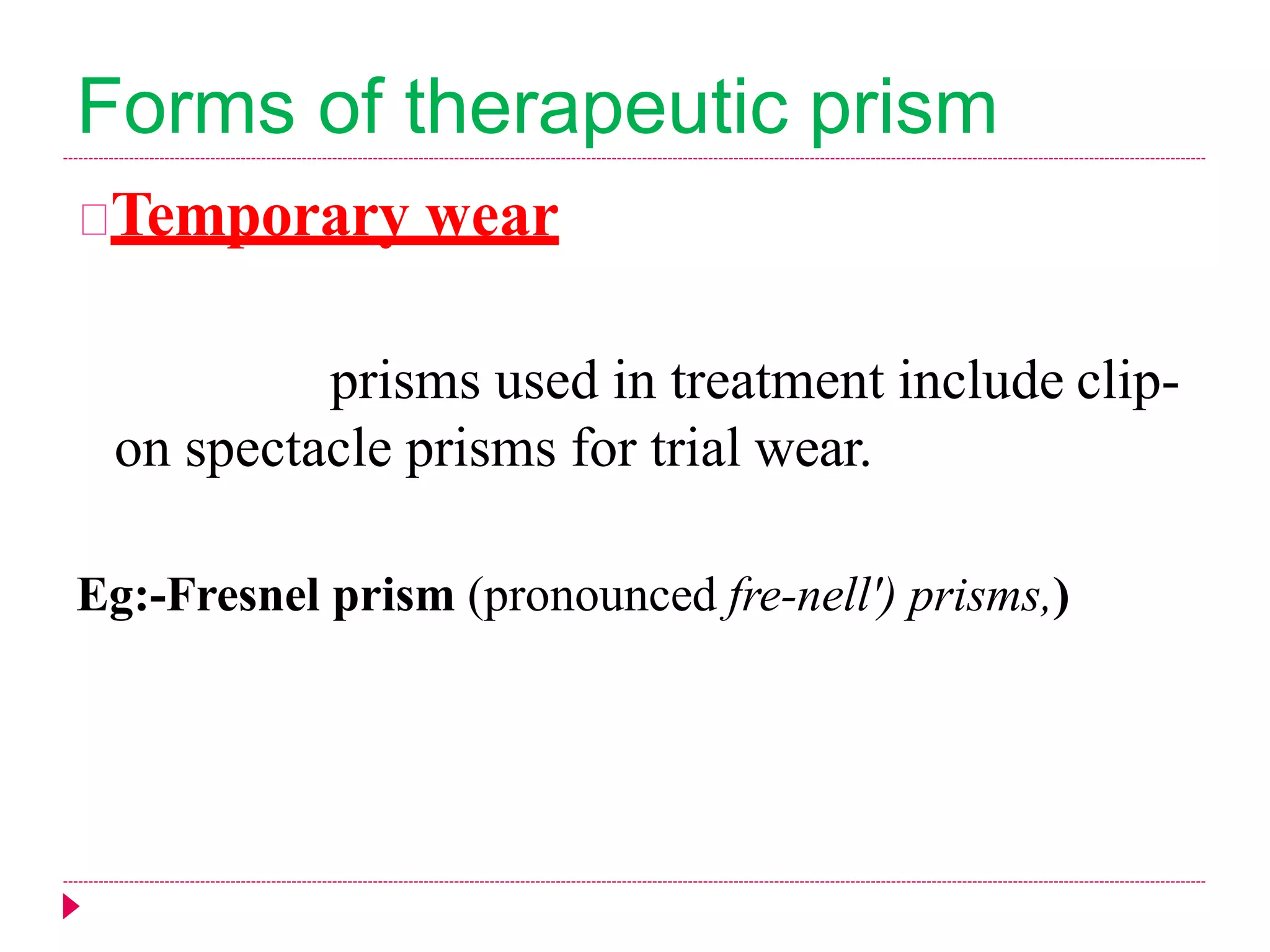 Forms of therapeutic prism

Temporary wear

prisms used in treatment include clip-on spectacle prisms for trial wear.

Eg:-Fresnel prism (pronounced fre-nell') prisms,)